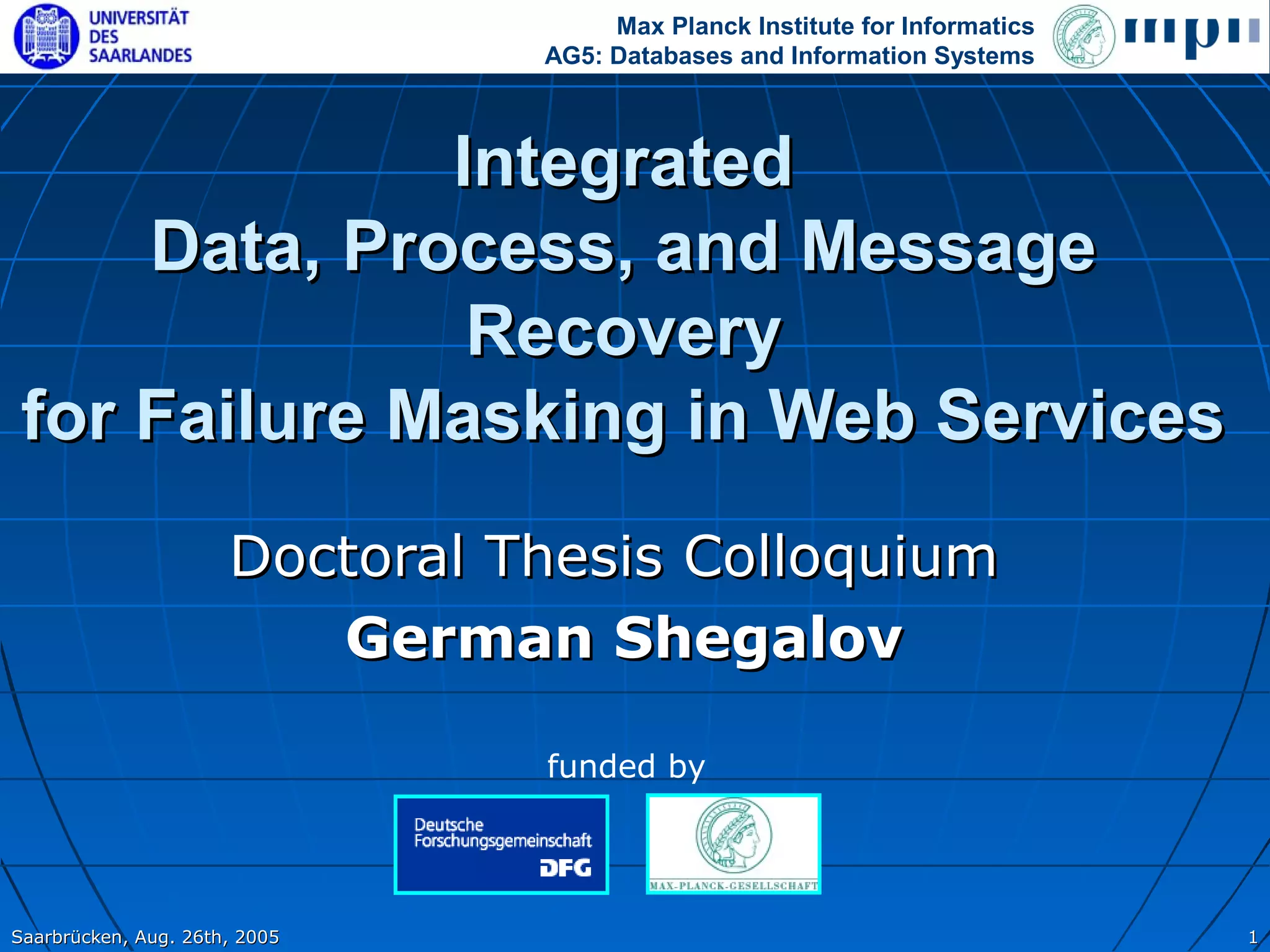 UNIVERSITÄT DES SAARLANDES

Max Planck Institute for Informatics
AG5: Databases and Information Systems

mpii

Integrated
Data, Process, and Message Recovery
for Failure Masking in Web Services

Doctoral Thesis Colloquium
German Shegalov

funded by

Deutsche Forschungsgemeinschaft DFG

MAX-PLANCK-GESELLSCHAFT

Saarbrücken, Aug. 26th, 2005

1